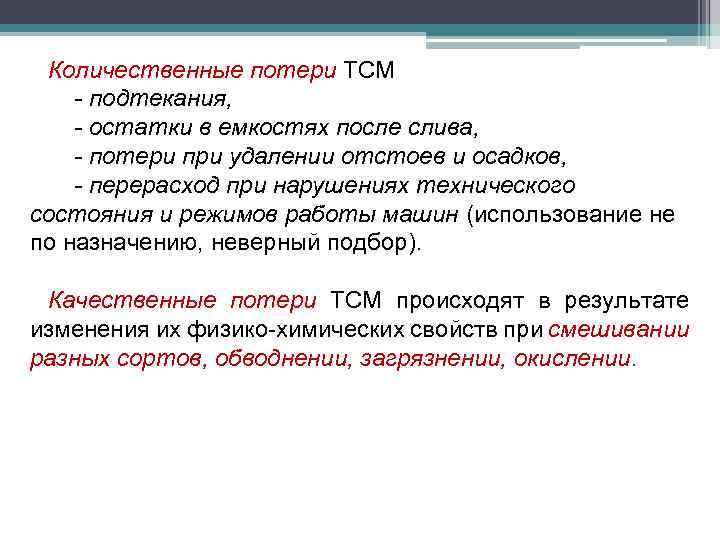 Количественные потери ТСМ
- подтекания,
- остатки в емкостях после слива,
- потери при удалении отстоев и осадков,
- перерасход при нарушениях технического состояния и режимов работы машин (использование не по назначению, неверный подбор).

Качественные потери ТСМ происходят в результате изменения их физико-химических свойств при смешивании разных сортов, обводнении, загрязнении, окислении.